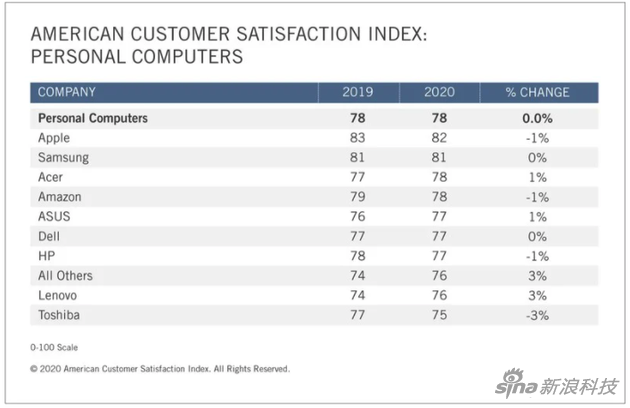 AMERICAN CUSTOMER SATISFACTION INDEX: PERSONAL COMPUTERS

| COMPANY | 2019 | 2020 | % CHANGE |
|---|---|---|---|
| **Personal Computers** | **78** | **78** | **0.0%** |
| Apple | 83 | 82 | -1% |
| Samsung | 81 | 81 | 0% |
| Acer | 77 | 78 | 1% |
| Amazon | 79 | 78 | -1% |
| ASUS | 76 | 77 | 1% |
| Dell | 77 | 77 | 0% |
| HP | 78 | 77 | -1% |
| All Others | 74 | 76 | 3% |
| Lenovo | 74 | 76 | 3% |
| Toshiba | 77 | 75 | -3% |

0-100 Scale

© 2020 American Customer Satisfaction Index. All Rights Reserved.

sina 新浪科技